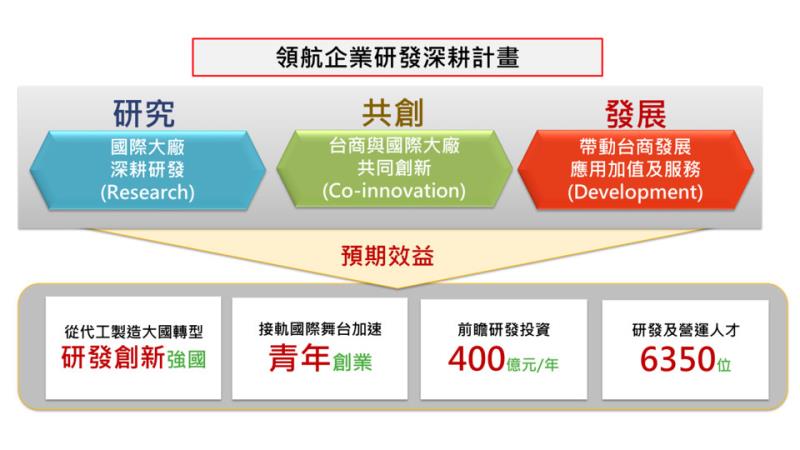 領航企業研發深耕計畫

研究
國際大廠
深耕研發
(Research)

共創
台商與國際大廠
共同創新
(Co-innovation)

發展
帶動台商發展
應用加值及服務
(Development)

預期效益

從代工製造大國轉型
研發創新強國

接軌國際舞台加速
青年創業

前瞻研發投資
400億元/年

研發及營運人才
6350位